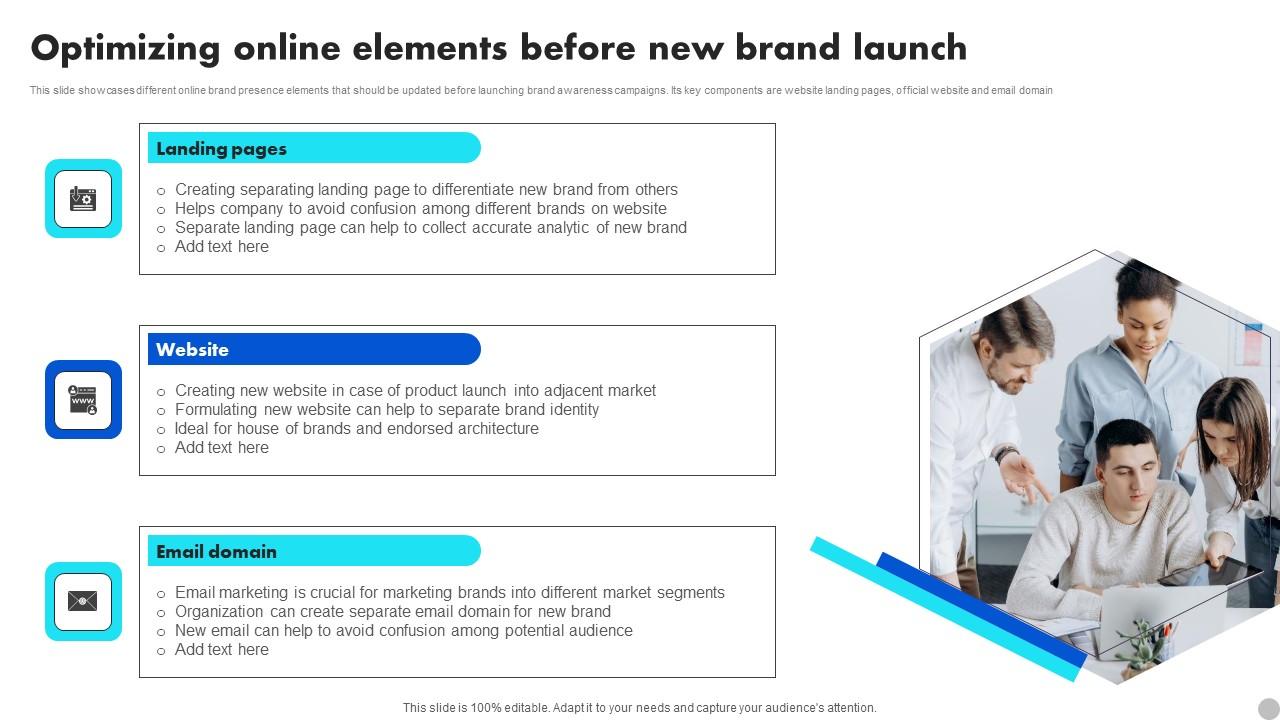 Optimizing online elements before new brand launch

This slide showcases different online brand presence elements that should be updated before launching brand awareness campaigns. Its key components are website landing pages, official website and email domain

Landing pages

○ Creating separating landing page to differentiate new brand from others
○ Helps company to avoid confusion among different brands on website
○ Separate landing page can help to collect accurate analytic of new brand
○ Add text here

Website

○ Creating new website in case of product launch into adjacent market
○ Formulating new website can help to separate brand identity
○ Ideal for house of brands and endorsed architecture
○ Add text here

Email domain

○ Email marketing is crucial for marketing brands into different market segments
○ Organization can create separate email domain for new brand
○ New email can help to avoid confusion among potential audience
○ Add text here

This slide is 100% editable. Adapt it to your needs and capture your audience's attention.